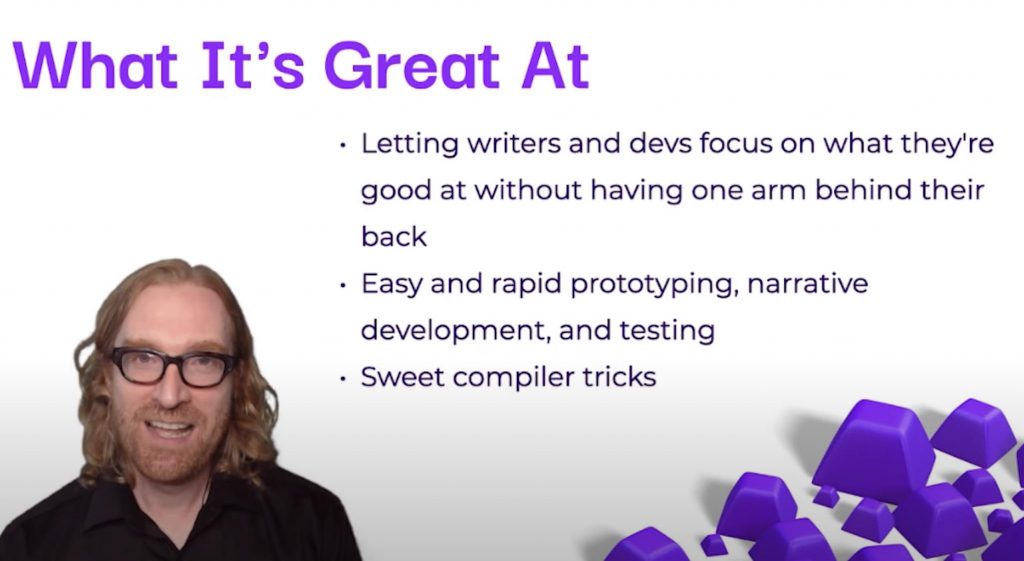 What It's Great At

• Letting writers and devs focus on what they're good at without having one arm behind their back
• Easy and rapid prototyping, narrative development, and testing
• Sweet compiler tricks